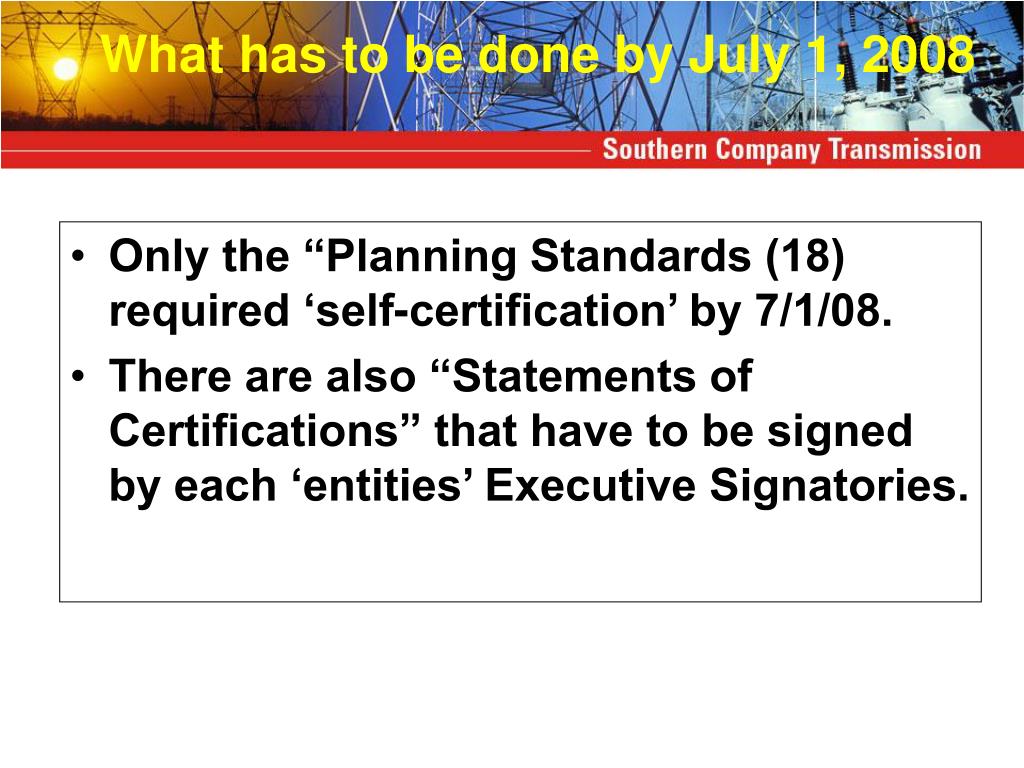 What has to be done by July 1, 2008

Southern Company Transmission

• Only the “Planning Standards (18) required ‘self-certification’ by 7/1/08.

• There are also “Statements of Certifications” that have to be signed by each ‘entities’ Executive Signatories.